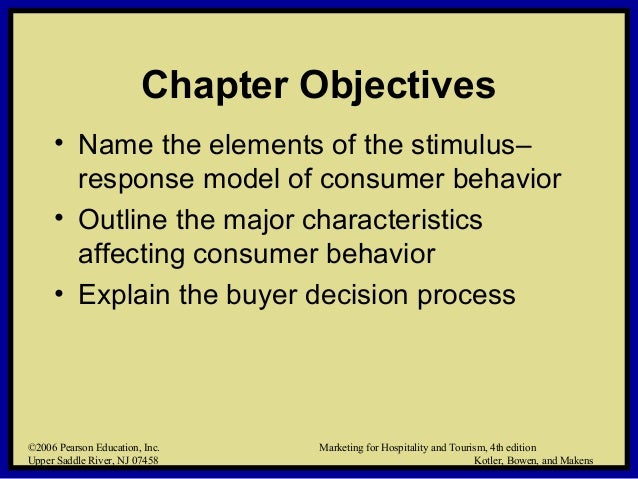 Chapter Objectives

• Name the elements of the stimulus–response model of consumer behavior

• Outline the major characteristics affecting consumer behavior

• Explain the buyer decision process

©2006 Pearson Education, Inc.
Upper Saddle River, NJ 07458

Marketing for Hospitality and Tourism, 4th edition
Kotler, Bowen, and Makens